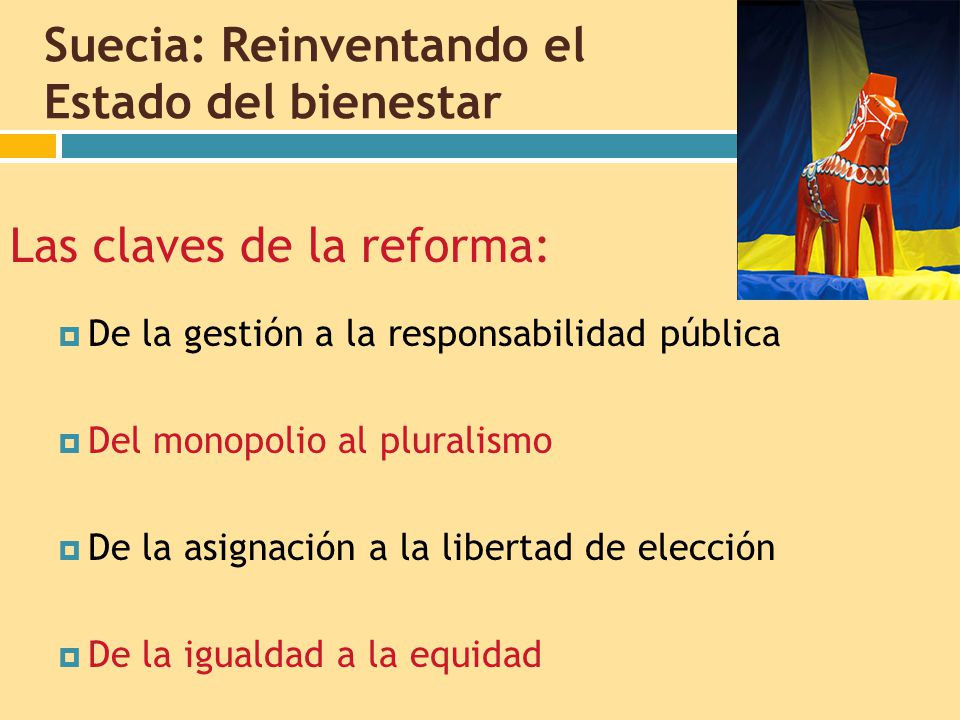 Suecia: Reinventando el Estado del bienestar

Las claves de la reforma:

De la gestión a la responsabilidad pública

Del monopolio al pluralismo

De la asignación a la libertad de elección

De la igualdad a la equidad